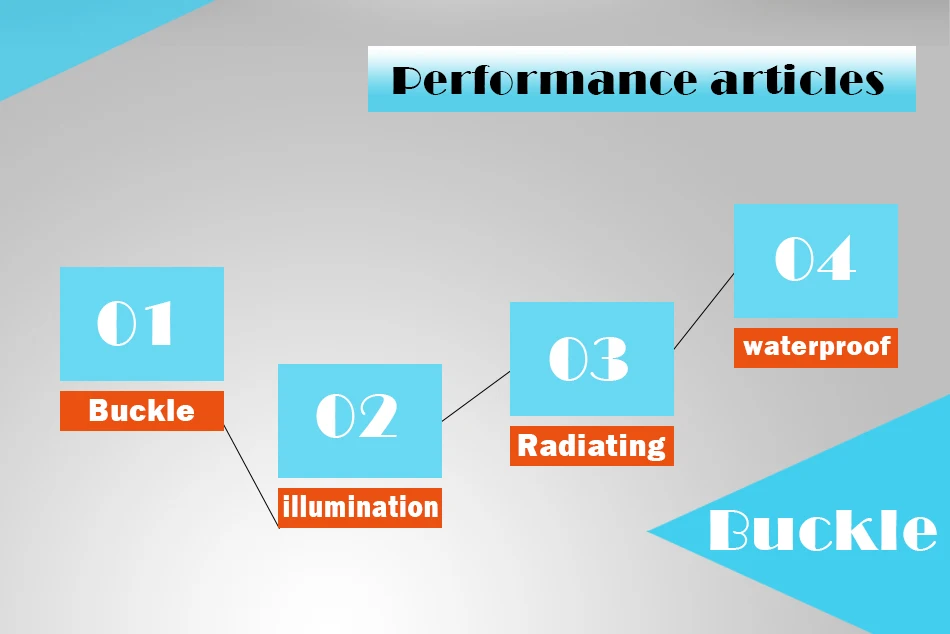 Performance articles

01
Buckle

02
illumination

03
Radiating

04
waterproof

Buckle